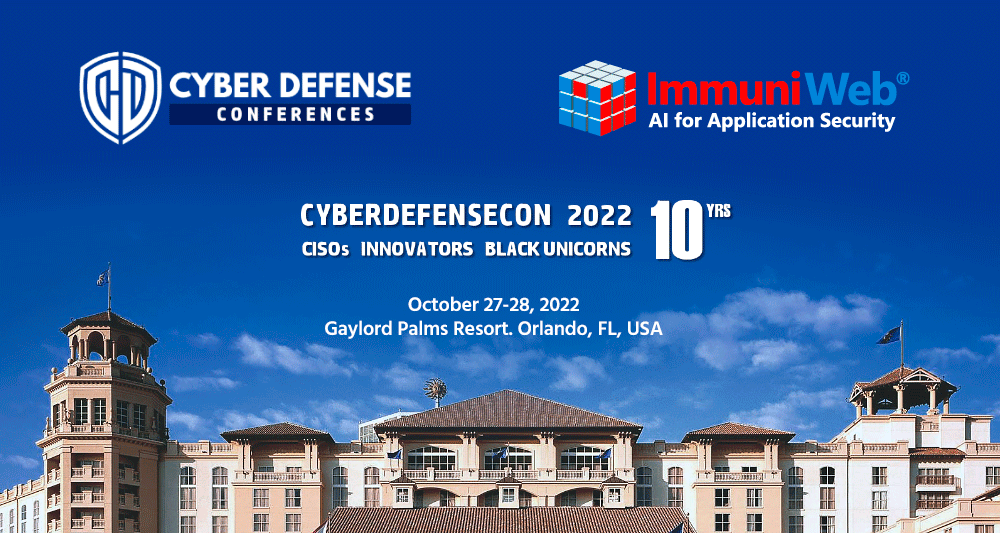 CD CYBER DEFENSE CONFERENCES

ImmuniWeb®
AI for Application Security

CYBERDEFENSECON 2022
CISOs INNOVATORS BLACK UNICORNS
10 YRS

October 27-28, 2022
Gaylord Palms Resort. Orlando, FL, USA